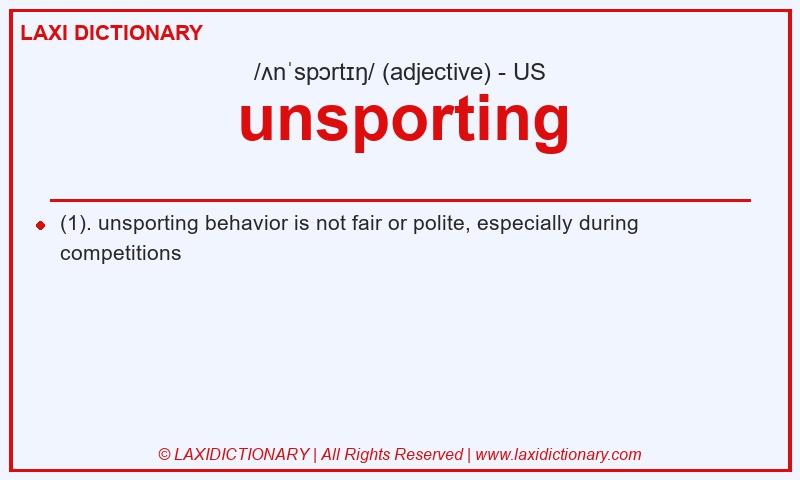 LAXI DICTIONARY

/ʌnˈspɔrtɪŋ/ (adjective) - US

unsporting

(1). unsporting behavior is not fair or polite, especially during competitions

© LAXIDICTIONARY | All Rights Reserved | www.laxidictionary.com